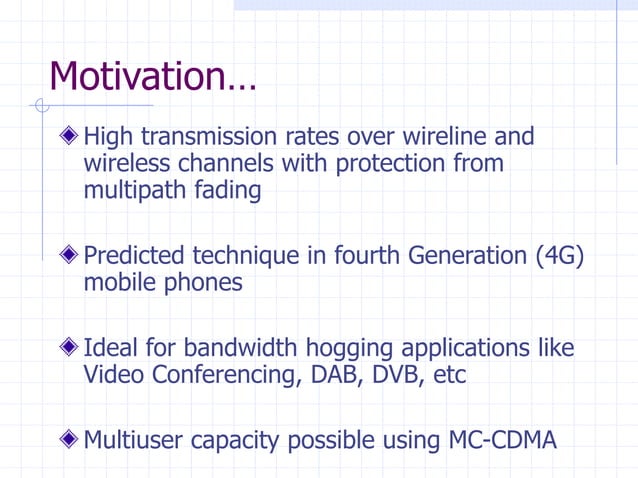 Motivation…

High transmission rates over wireline and wireless channels with protection from multipath fading

Predicted technique in fourth Generation (4G) mobile phones

Ideal for bandwidth hogging applications like Video Conferencing, DAB, DVB, etc

Multiuser capacity possible using MC-CDMA